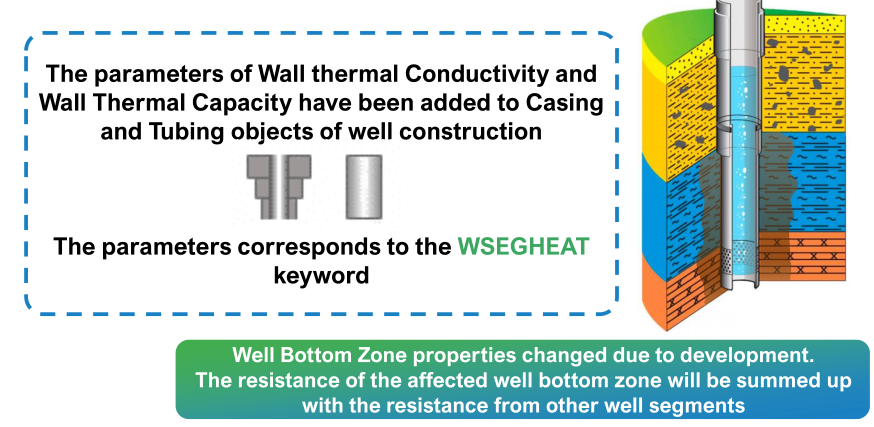 The parameters of Wall thermal Conductivity and Wall Thermal Capacity have been added to Casing and Tubing objects of well construction

The parameters corresponds to the WSEGHEAT keyword

Well Bottom Zone properties changed due to development.
The resistance of the affected well bottom zone will be summed up with the resistance from other well segments